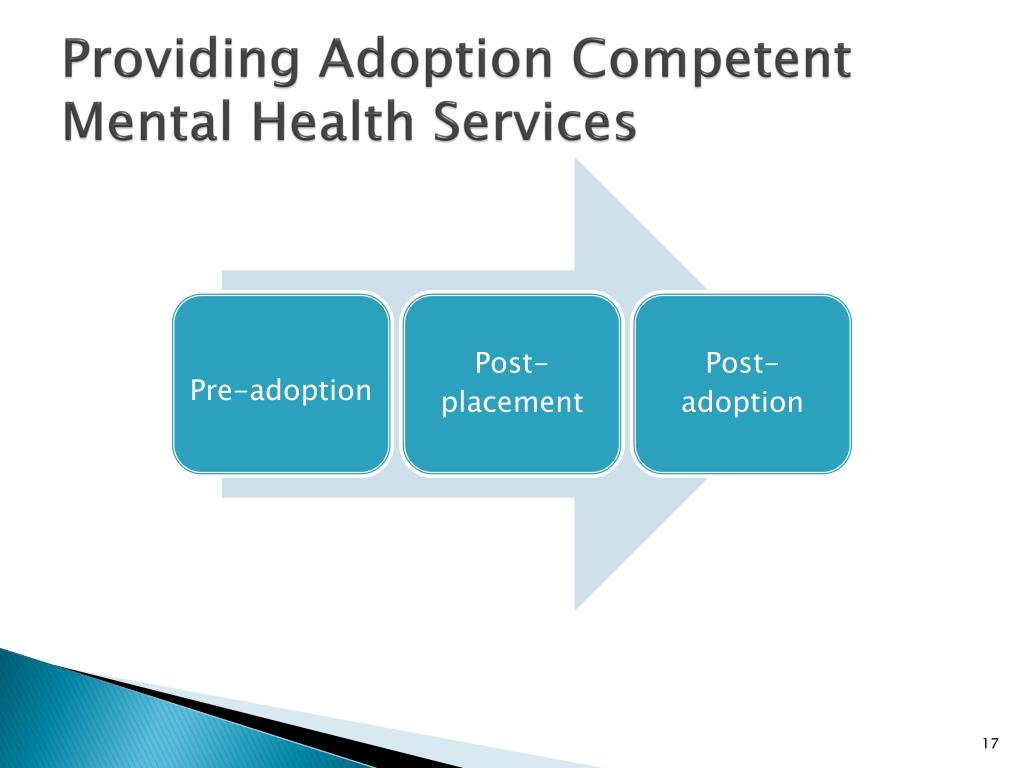 Providing Adoption Competent Mental Health Services

Pre-adoption

Post-placement

Post-adoption

17